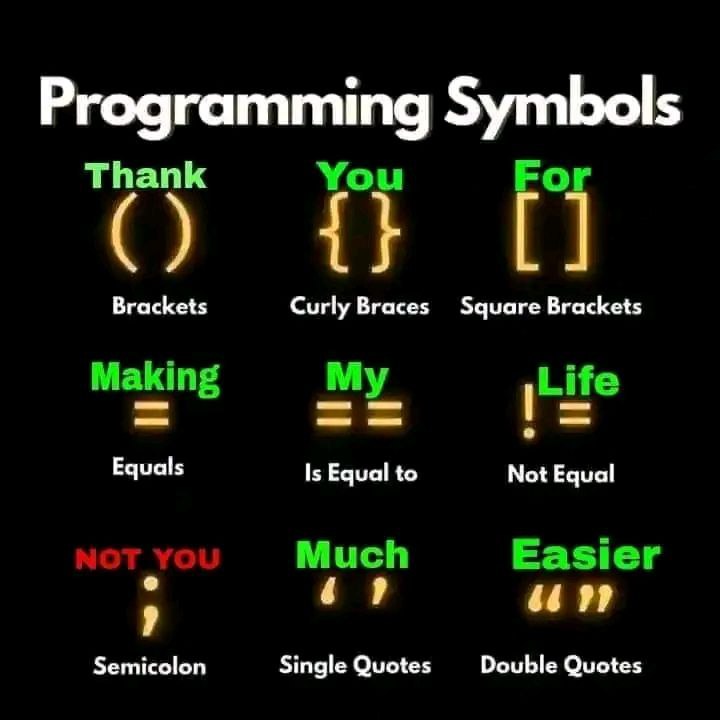 Programming Symbols

Thank
( )
Brackets

You
{ }
Curly Braces

For
[ ]
Square Brackets

Making
=
Equals

My
==
Is Equal to

Life
!=
Not Equal

NOT YOU
;
Semicolon

Much
‘ ’
Single Quotes

Easier
“ ”
Double Quotes